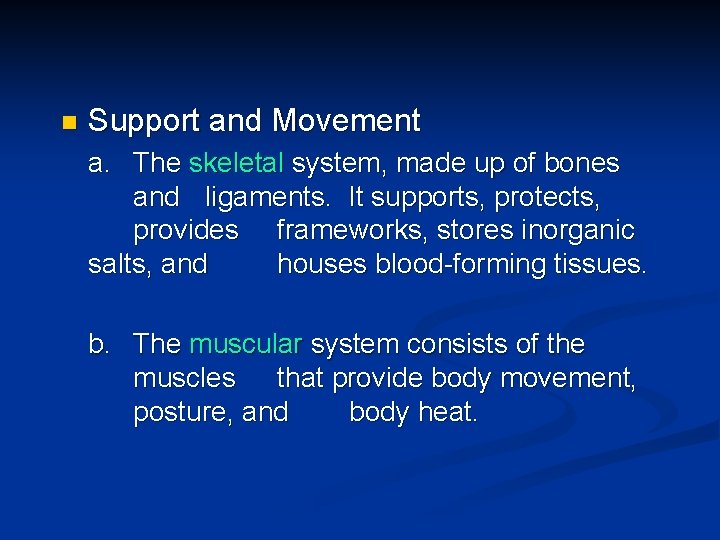 Support and Movement

a. The skeletal system, made up of bones and ligaments. It supports, protects, provides frameworks, stores inorganic salts, and houses blood-forming tissues.

b. The muscular system consists of the muscles that provide body movement, posture, and body heat.